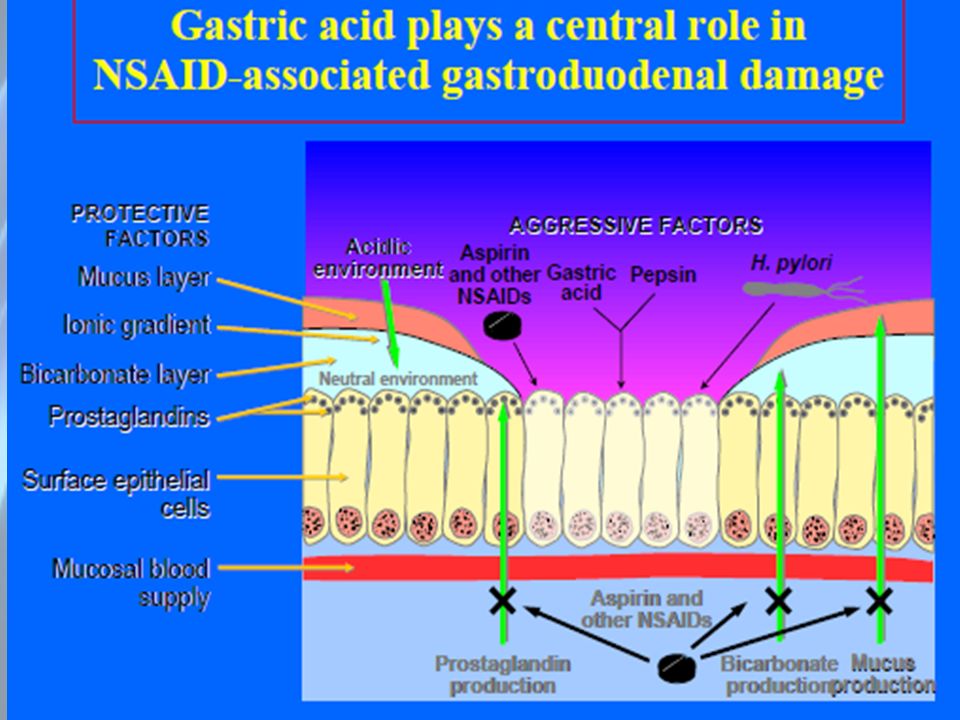 Gastric acid plays a central role in NSAID-associated gastroduodenal damage

PROTECTIVE FACTORS

Mucus layer

Ionic gradient

Bicarbonate layer

Prostaglandins

Surface epithelial cells

Mucosal blood supply

AGGRESSIVE FACTORS

Acidic environment

Aspirin and other NSAIDs

Gastric acid

Pepsin

H. pylori

Neutral environment

Aspirin and other NSAIDs

Prostaglandin production

Bicarbonate production

Mucus production